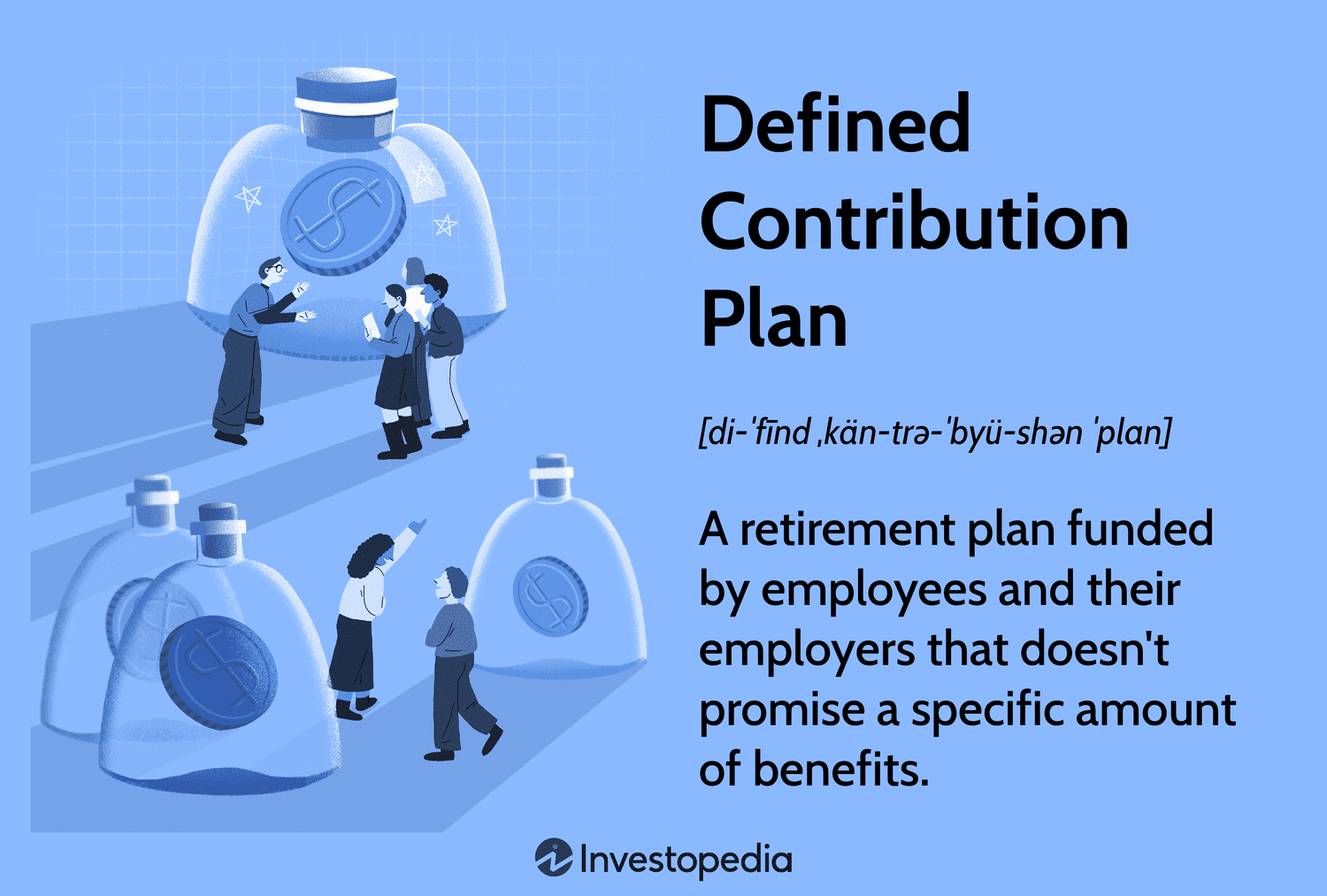 Defined Contribution Plan

[di-ˈfīnd ˌkän-trə-ˈbyü-shən ˈplan]

A retirement plan funded by employees and their employers that doesn't promise a specific amount of benefits.

Investopedia